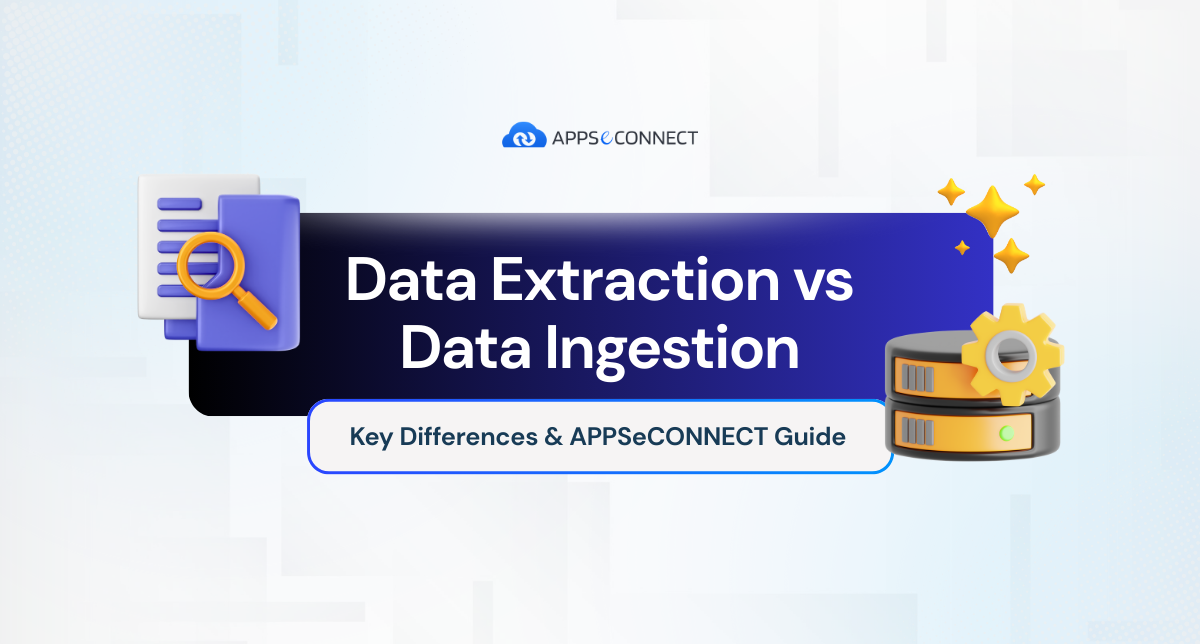 APPSeCONNECT

Data Extraction vs Data Ingestion

Key Differences & APPSeCONNECT Guide